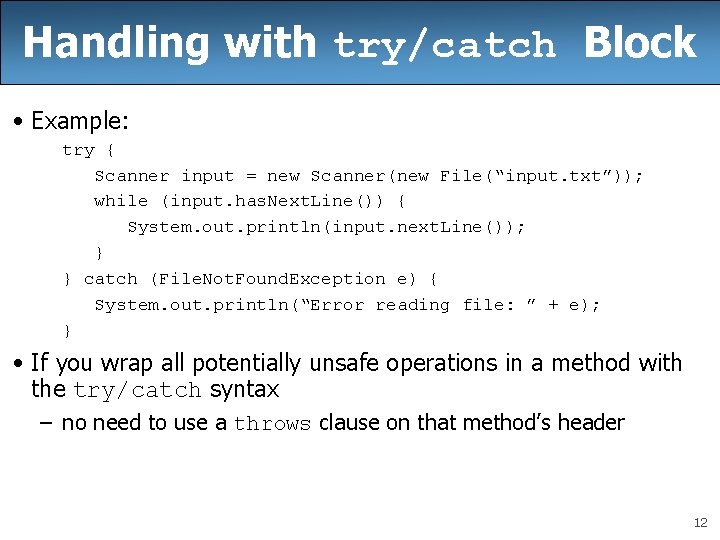 Handling with try/catch Block

• Example:

try {
    Scanner input = new Scanner(new File(“input.txt”));
    while (input.hasNextLine()) {
        System.out.println(input.nextLine());
    }
} catch (FileNotFoundException e) {
    System.out.println(“Error reading file: ” + e);
}

• If you wrap all potentially unsafe operations in a method with the try/catch syntax

– no need to use a throws clause on that method’s header

12